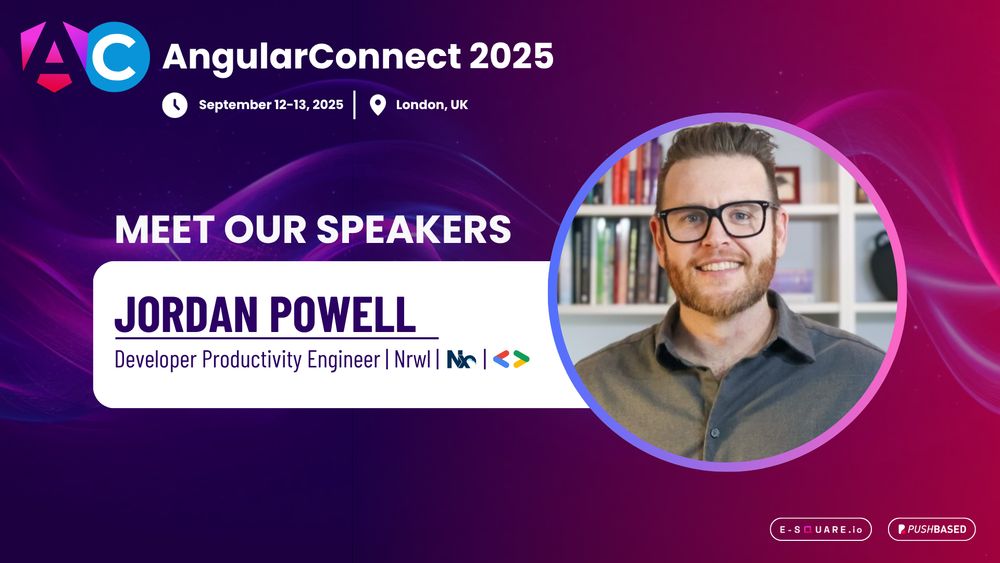 AC AngularConnect 2025

September 12-13, 2025 | London, UK

MEET OUR SPEAKERS

JORDAN POWELL

Developer Productivity Engineer | Nrwl | Nx |

E-SQUARE.io

PUSHBASED